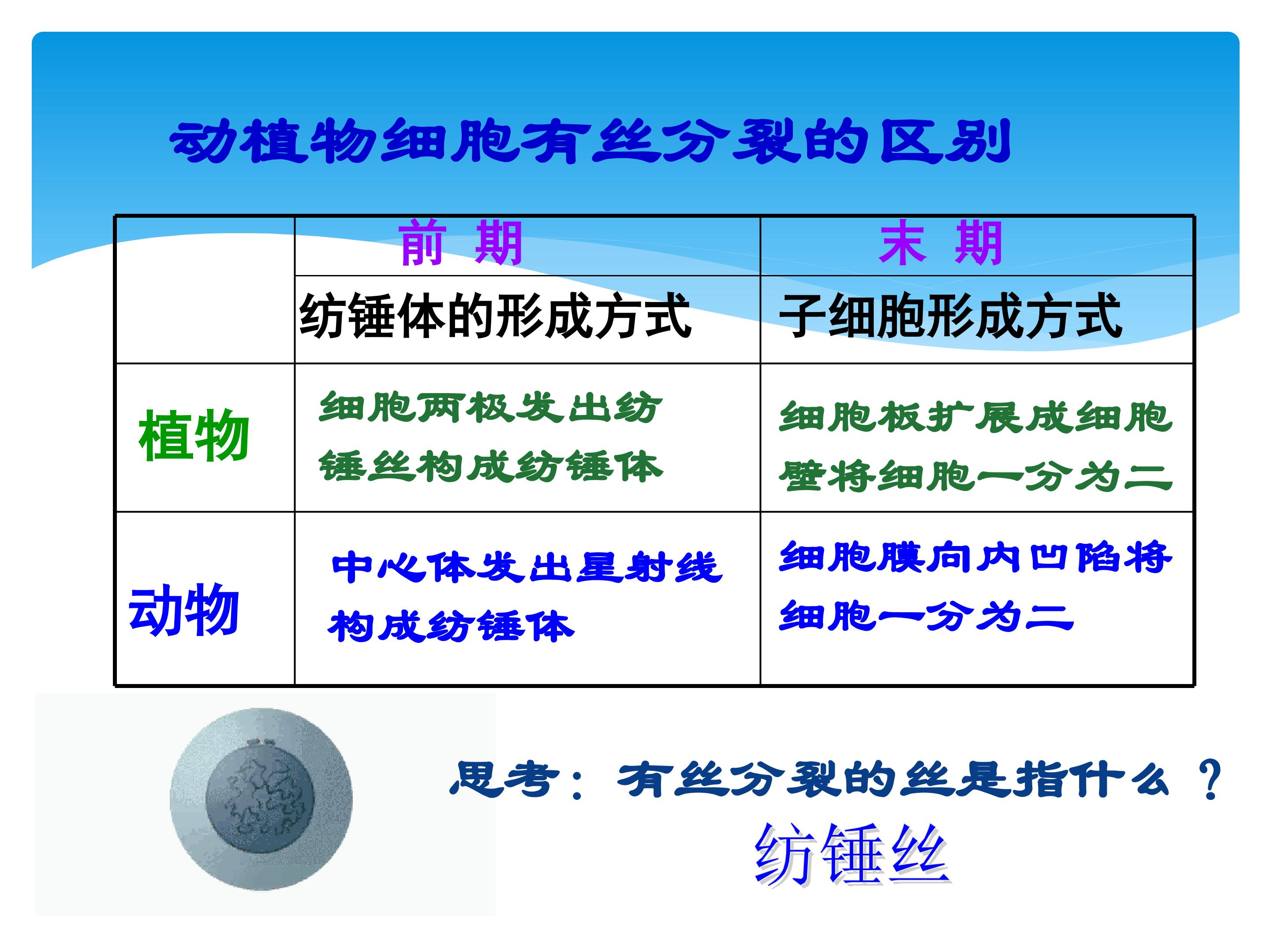 动植物细胞有丝分裂的区别

|  | 前 期 | 末 期 |
|---|---|---|
|  | 纺锤体的形成方式 | 子细胞形成方式 |
| 植物 | 细胞两极发出纺锤丝构成纺锤体 | 细胞板扩展成细胞壁将细胞一分为二 |
| 动物 | 中心体发出星射线构成纺锤体 | 细胞膜向内凹陷将细胞一分为二 |

思考：有丝分裂的丝是指什么？

纺锤丝